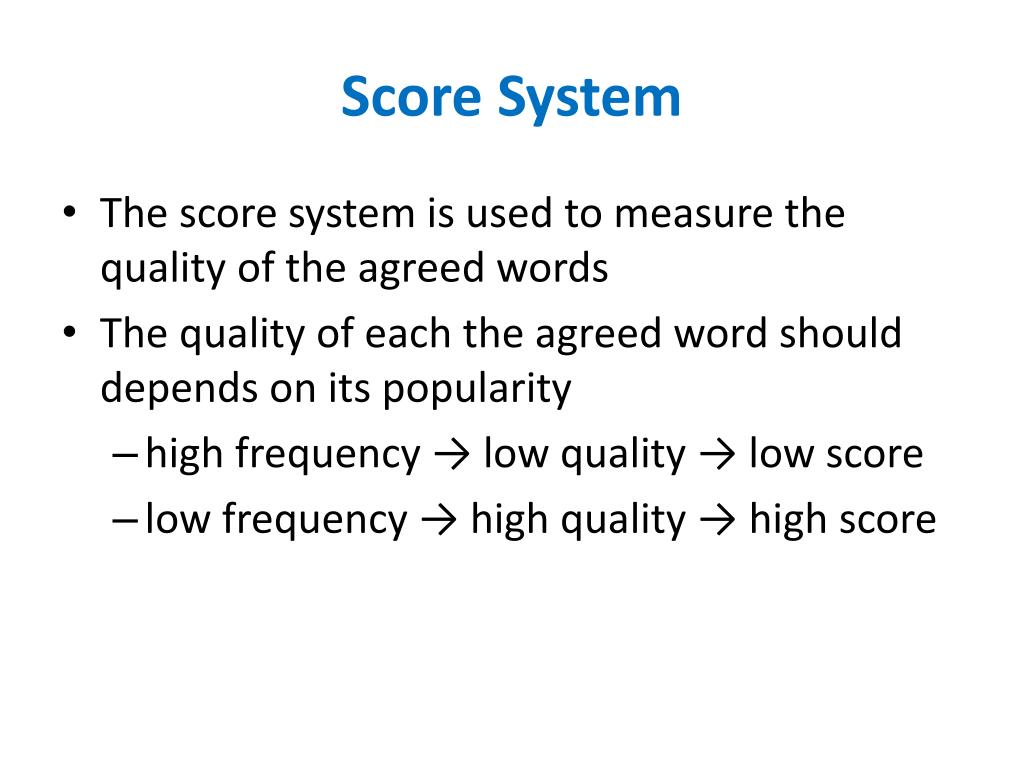 Score System

• The score system is used to measure the quality of the agreed words
• The quality of each the agreed word should depends on its popularity
– high frequency → low quality → low score
– low frequency → high quality → high score